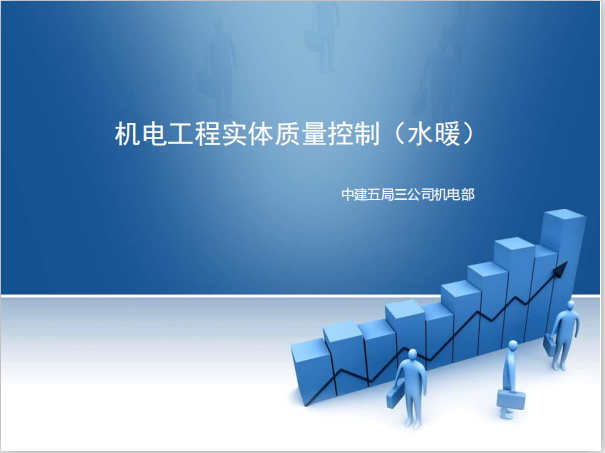 机电工程实体质量控制（水暖）

中建五局三公司机电部